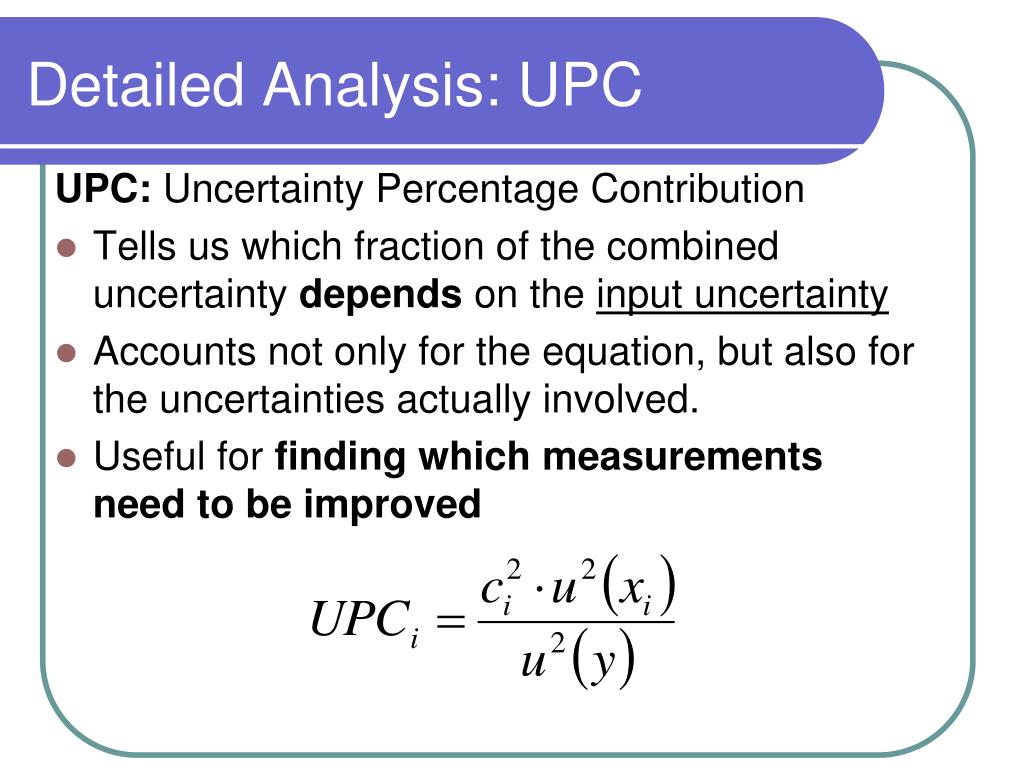 Detailed Analysis: UPC

UPC: Uncertainty Percentage Contribution

- Tells us which fraction of the combined uncertainty depends on the input uncertainty
- Accounts not only for the equation, but also for the uncertainties actually involved.
- Useful for finding which measurements need to be improved

$UPC_i = \frac{c_i^2 \cdot u^2(x_i)}{u^2(y)}$